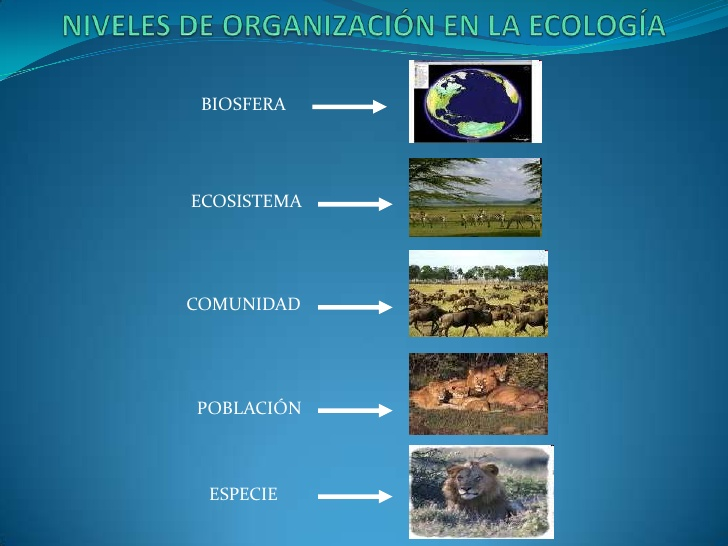 NIVELES DE ORGANIZACIÓN EN LA ECOLOGÍA

BIOSFERA

ECOSISTEMA

COMUNIDAD

POBLACIÓN

ESPECIE